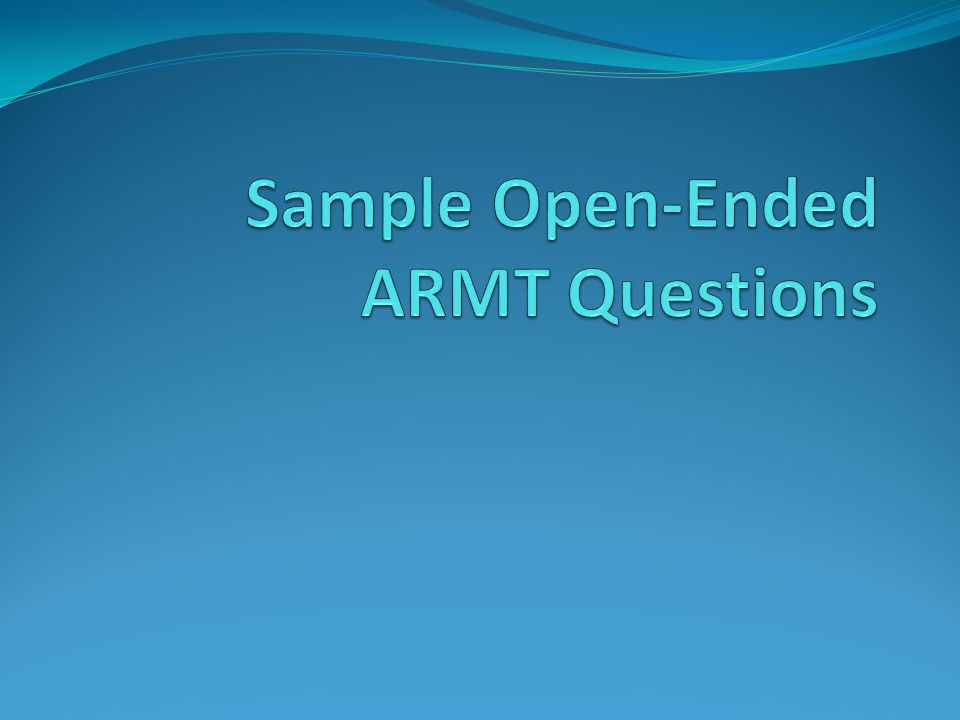 Sample Open-Ended ARMT Questions